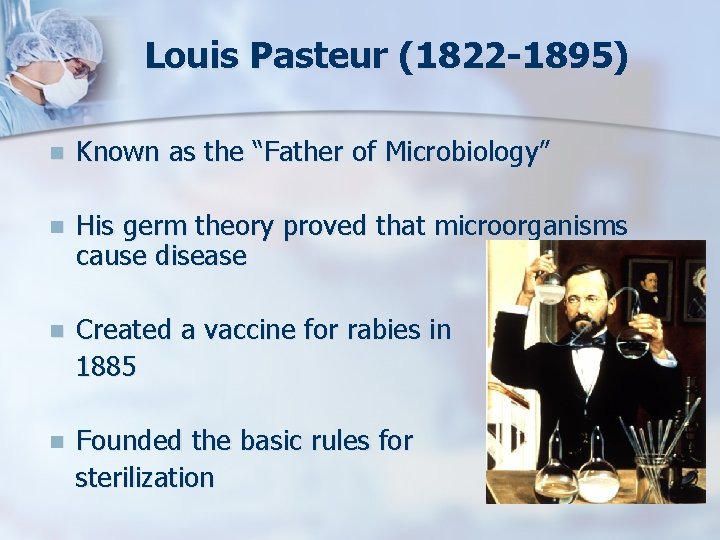 Louis Pasteur (1822-1895)

Known as the “Father of Microbiology”

His germ theory proved that microorganisms cause disease

Created a vaccine for rabies in 1885

Founded the basic rules for sterilization